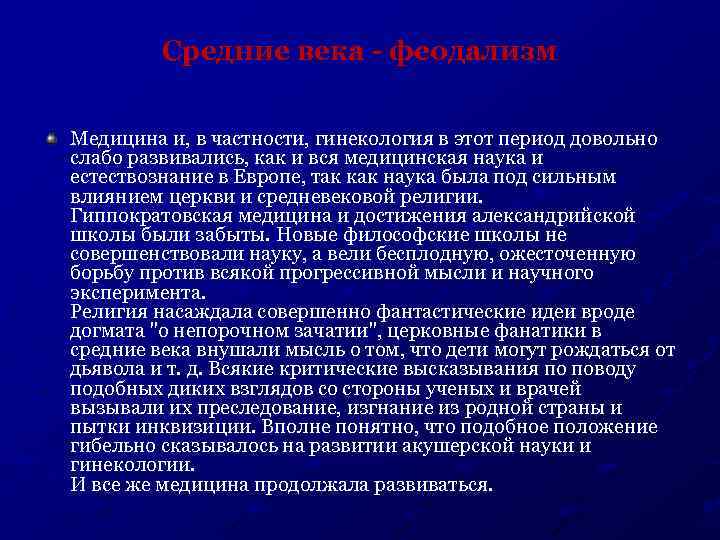 Средние века - феодализм

Медицина и, в частности, гинекология в этот период довольно слабо развивались, как и вся медицинская наука и естествознание в Европе, так как наука была под сильным влиянием церкви и средневековой религии.
Гиппократовская медицина и достижения александрийской школы были забыты. Новые философские школы не совершенствовали науку, а вели бесплодную, ожесточенную борьбу против всякой прогрессивной мысли и научного эксперимента.
Религия насаждала совершенно фантастические идеи вроде догмата "о непорочном зачатии", церковные фанатики в средние века внушали мысль о том, что дети могут рождаться от дьявола и т. д. Всякие критические высказывания по поводу подобных диких взглядов со стороны ученых и врачей вызывали их преследование, изгнание из родной страны и пытки инквизиции. Вполне понятно, что подобное положение гибельно сказывалось на развитии акушерской науки и гинекологии.
И все же медицина продолжала развиваться.